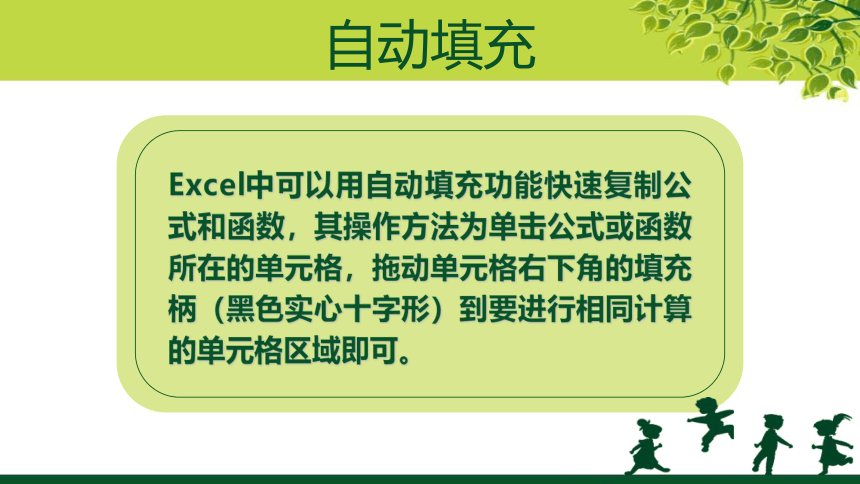 自动填充

Excel中可以用自动填充功能快速复制公式和函数，其操作方法为单击公式或函数所在的单元格，拖动单元格右下角的填充柄（黑色实心十字形）到要进行相同计算的单元格区域即可。